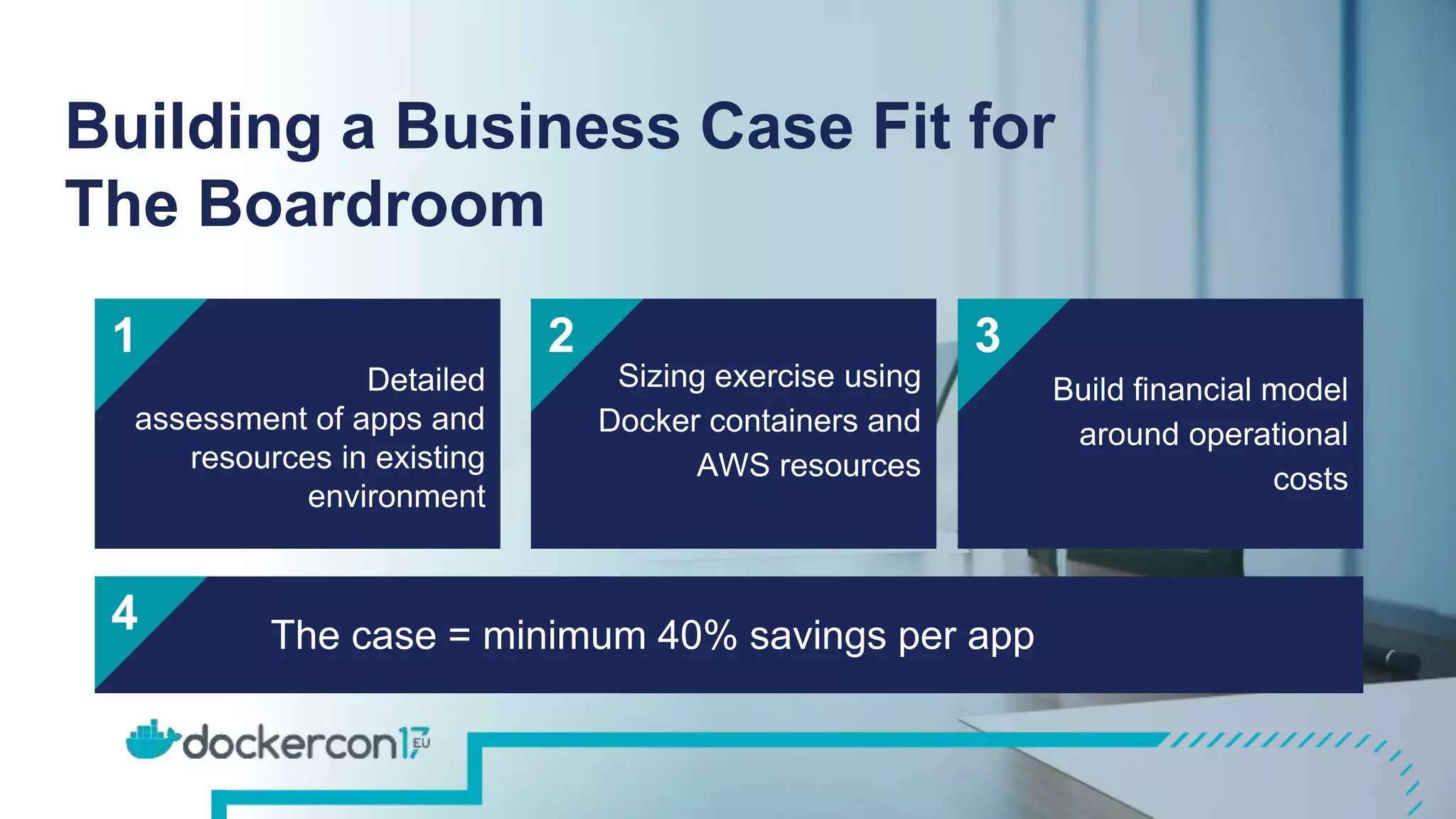 Building a Business Case Fit for The Boardroom

1
Detailed assessment of apps and resources in existing environment

2
Sizing exercise using Docker containers and AWS resources

3
Build financial model around operational costs

4
The case = minimum 40% savings per app

dockercon17 EU